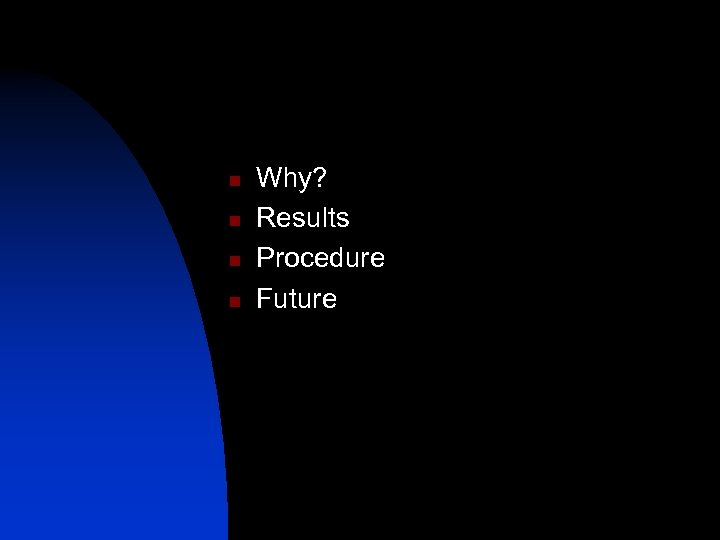 - Why?
- Results
- Procedure
- Future